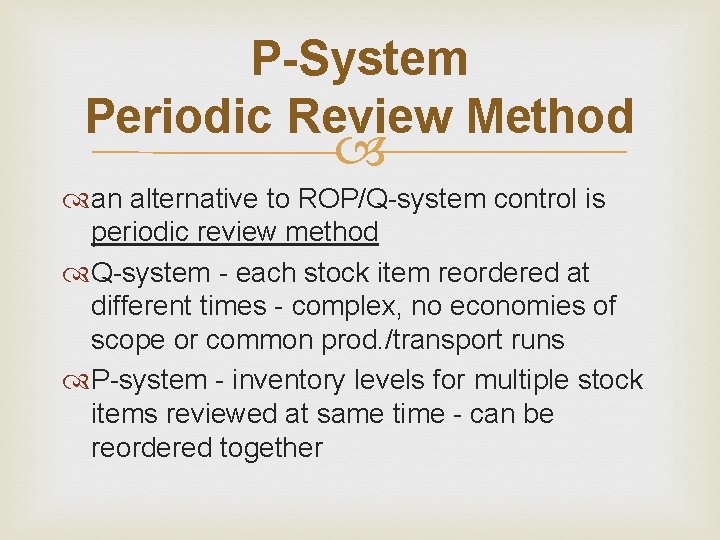 P-System
Periodic Review Method

an alternative to ROP/Q-system control is periodic review method

Q-system - each stock item reordered at different times - complex, no economies of scope or common prod./transport runs

P-system - inventory levels for multiple stock items reviewed at same time - can be reordered together